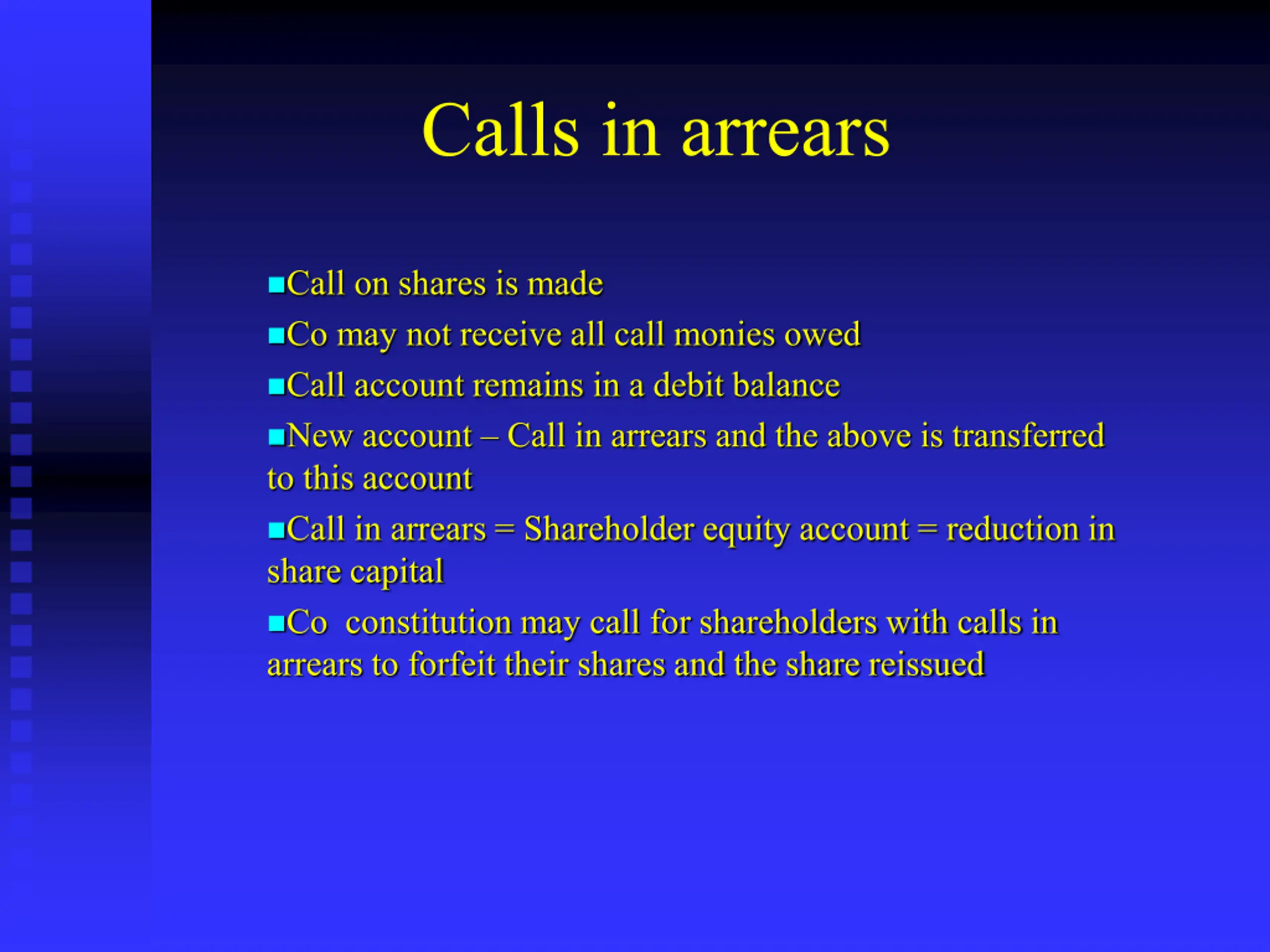 Calls in arrears

• Call on shares is made
• Co may not receive all call monies owed
• Call account remains in a debit balance
• New account – Call in arrears and the above is transferred to this account
• Call in arrears = Shareholder equity account = reduction in share capital
• Co constitution may call for shareholders with calls in arrears to forfeit their shares and the share reissued